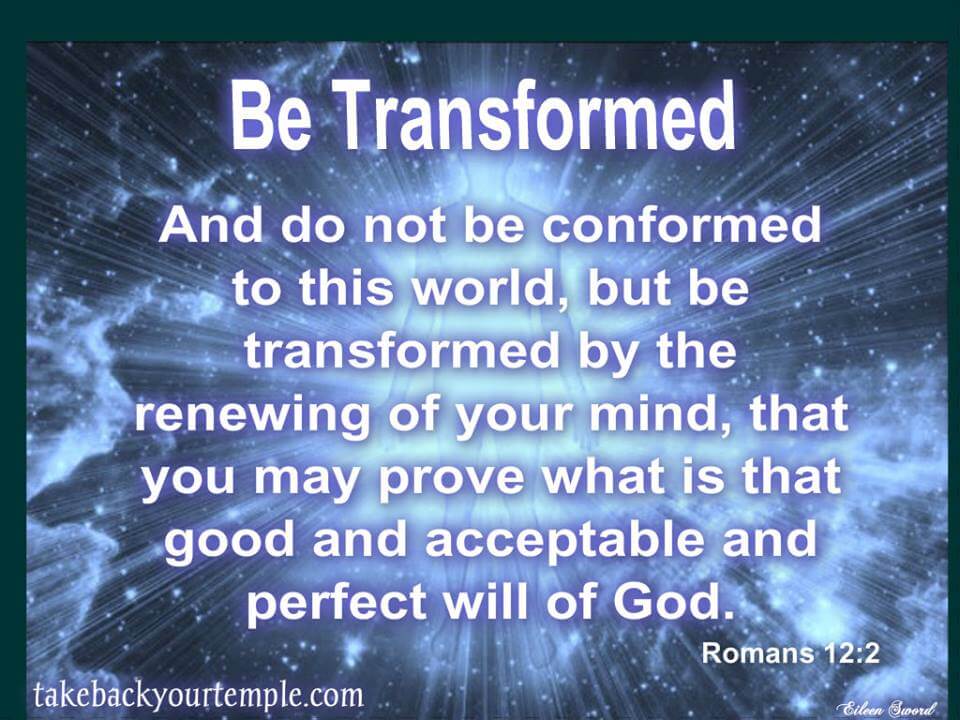 Be Transformed

And do not be conformed to this world, but be transformed by the renewing of your mind, that you may prove what is that good and acceptable and perfect will of God.

Romans 12:2

takebackyourtemple.com

Eileen Sword